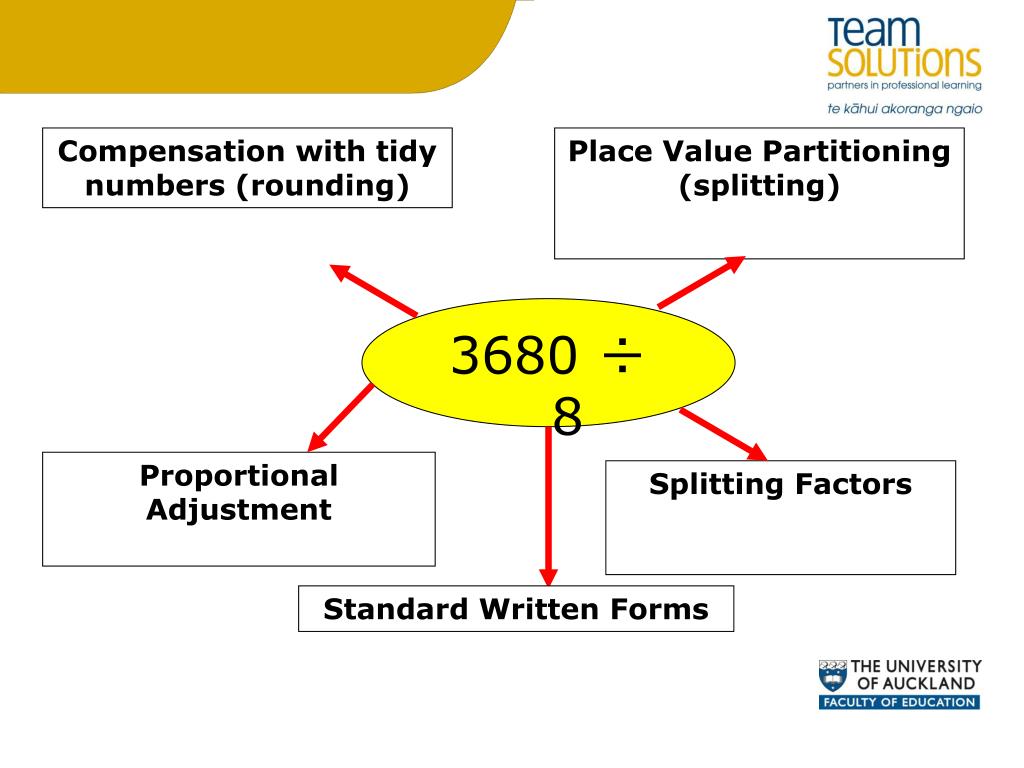 Team
SOLUTIONS
partners in professional learning
te kāhui akoranga ngaio

Compensation with tidy numbers (rounding)

Place Value Partitioning (splitting)

$3680 \div 8$

Proportional Adjustment

Splitting Factors

Standard Written Forms

THE UNIVERSITY OF AUCKLAND
FACULTY OF EDUCATION